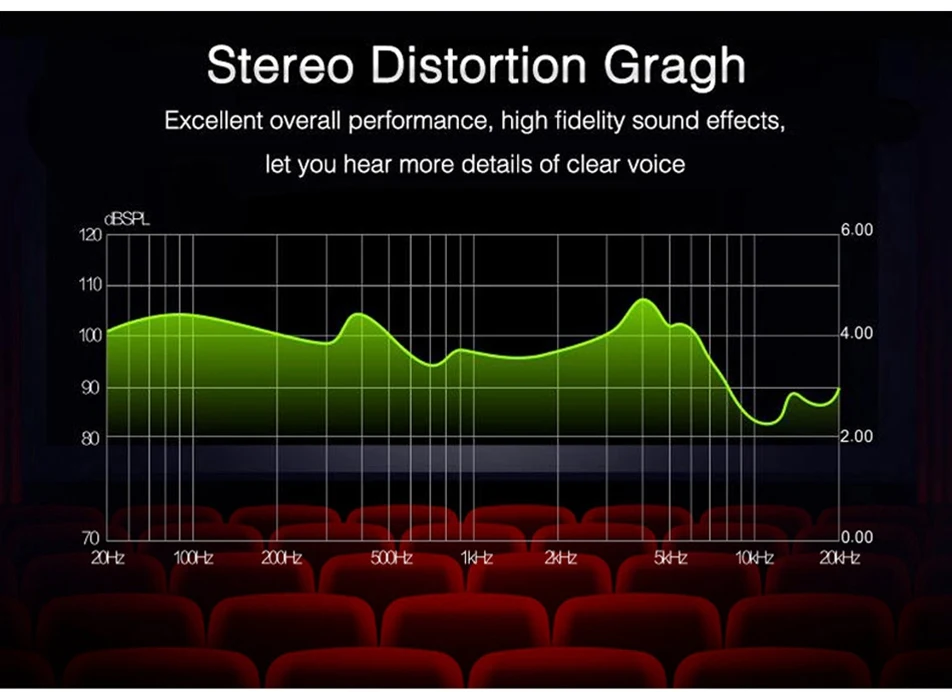 Stereo Distortion Gragh

Excellent overall performance, high fidelity sound effects, let you hear more details of clear voice

dBSPL
120
110
100
90
80
70

6.00
4.00
2.00
0.00

20Hz
100Hz
200Hz
500Hz
1kHz
2kHz
5kHz
10kHz
20kHz